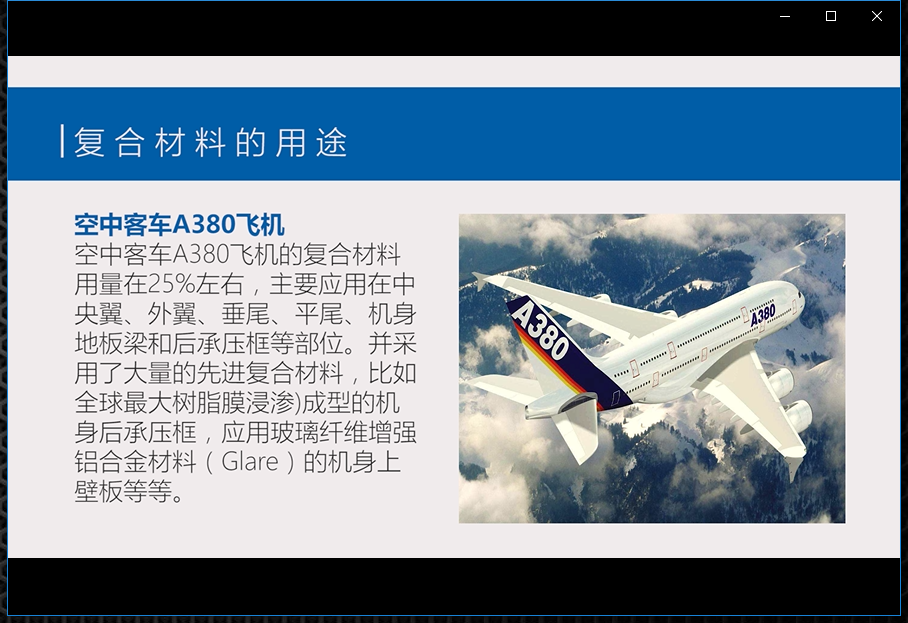 复合材料的用途

空中客车A380飞机

空中客车A380飞机的复合材料用量在25%左右，主要应用在中央翼、外翼、垂尾、平尾、机身地板梁和后承压框等部位。并采用了大量的先进复合材料，比如全球最大树脂膜浸渗)成型的机身后承压框，应用玻璃纤维增强铝合金材料（Glare）的机身上壁板等等。

A380

A380